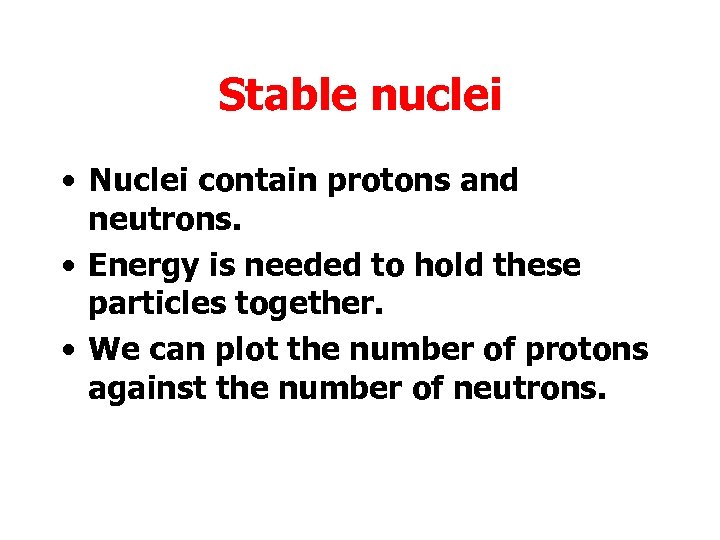 Stable nuclei

• Nuclei contain protons and neutrons.

• Energy is needed to hold these particles together.

• We can plot the number of protons against the number of neutrons.